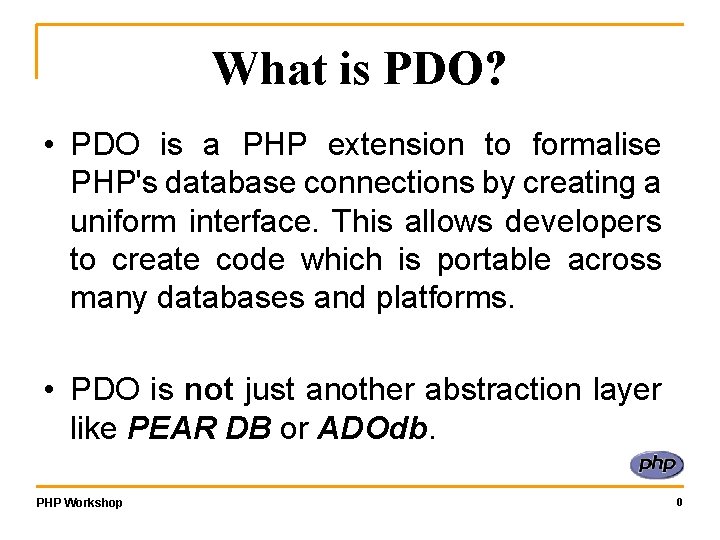 What is PDO?

• PDO is a PHP extension to formalise PHP's database connections by creating a uniform interface. This allows developers to create code which is portable across many databases and platforms.

• PDO is not just another abstraction layer like PEAR DB or ADOdb.

php

PHP Workshop

0